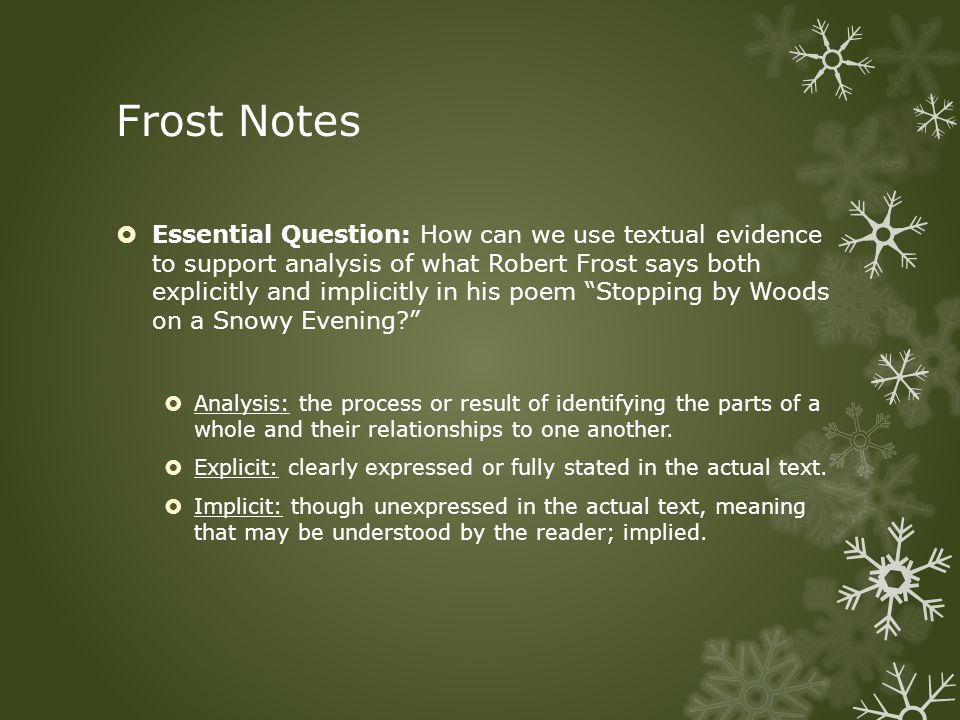 Frost Notes

Essential Question: How can we use textual evidence to support analysis of what Robert Frost says both explicitly and implicitly in his poem “Stopping by Woods on a Snowy Evening?”

Analysis: the process or result of identifying the parts of a whole and their relationships to one another.

Explicit: clearly expressed or fully stated in the actual text.

Implicit: though unexpressed in the actual text, meaning that may be understood by the reader; implied.